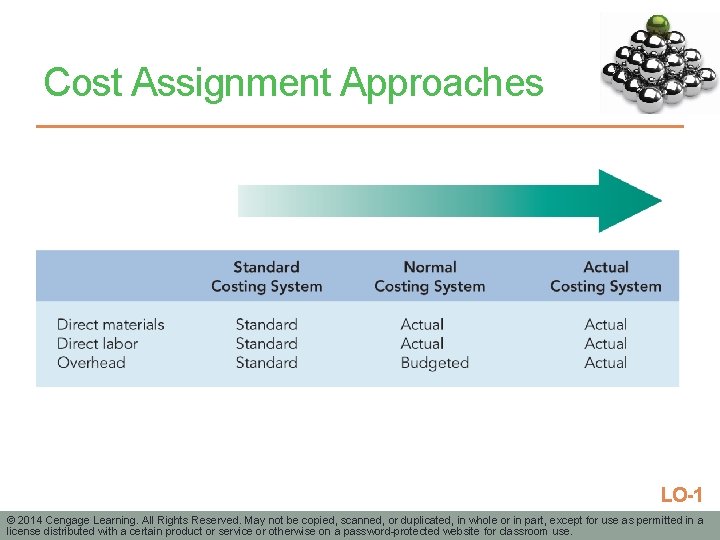 Cost Assignment Approaches

|  | Standard Costing System | Normal Costing System | Actual Costing System |
|---|---|---|---|
| Direct materials | Standard | Actual | Actual |
| Direct labor | Standard | Actual | Actual |
| Overhead | Standard | Budgeted | Actual |

LO-1

© 2014 Cengage Learning. All Rights Reserved. May not be copied, scanned, or duplicated, in whole or in part, except for use as permitted in a license distributed with a certain product or service or otherwise on a password-protected website for classroom use.